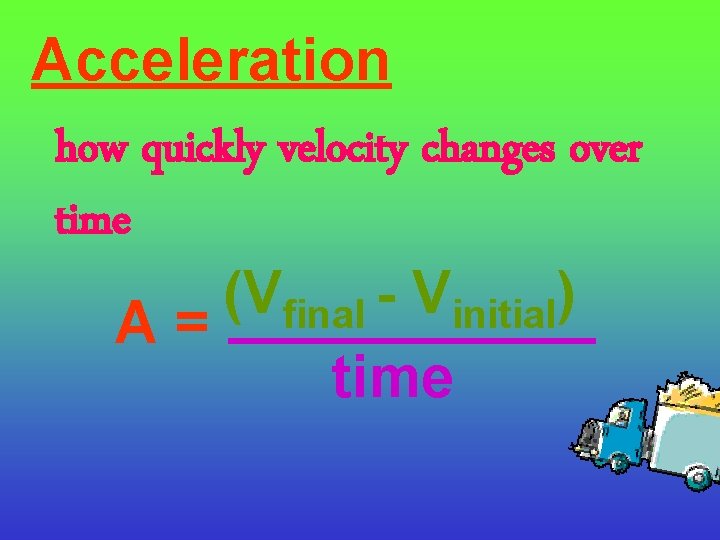 Acceleration

how quickly velocity changes over time

$A = \frac{(V_{final} - V_{initial})}{time}$